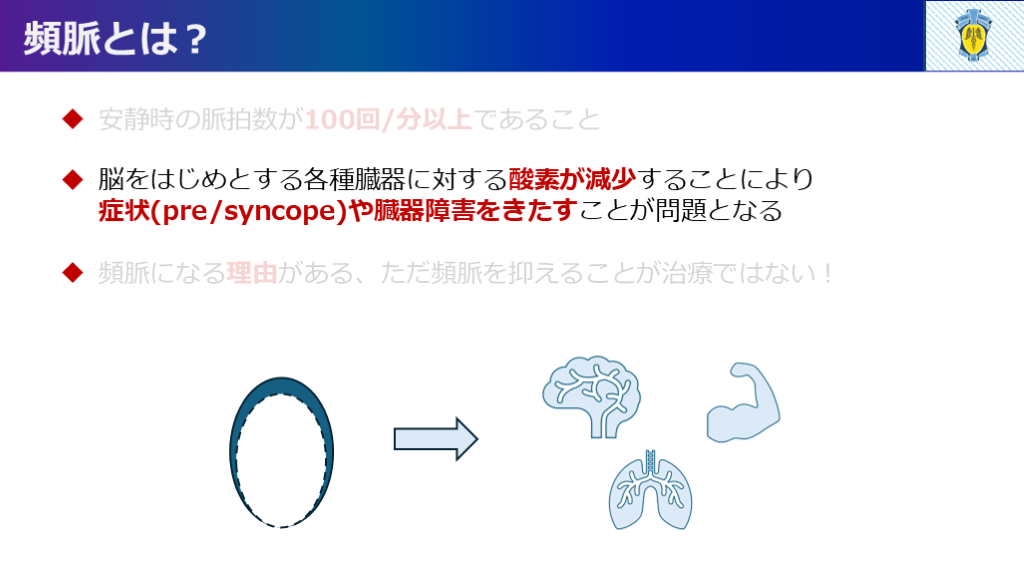 頻脈とは？

◆ 安静時の脈拍数が100回/分以上であること

◆ 脳をはじめとする各種臓器に対する酸素が減少することにより症状(pre/syncope)や臓器障害をきたすことが問題となる

◆ 頻脈になる理由がある、ただ頻脈を抑えることが治療ではない！